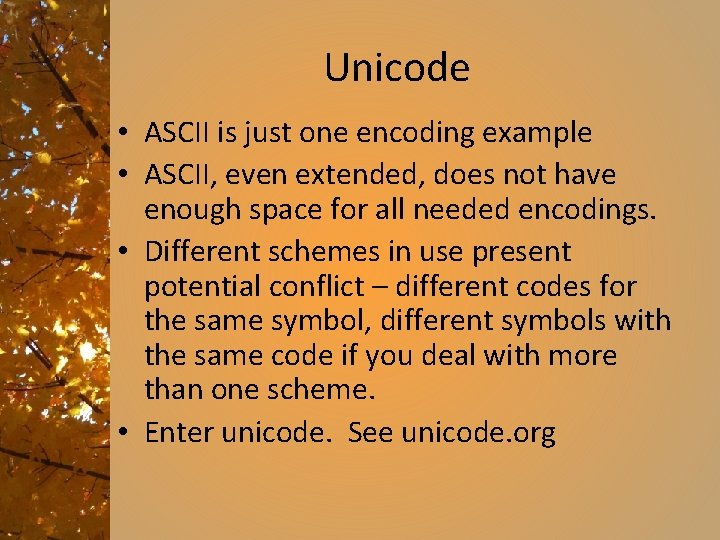 Unicode

• ASCII is just one encoding example
• ASCII, even extended, does not have enough space for all needed encodings.
• Different schemes in use present potential conflict – different codes for the same symbol, different symbols with the same code if you deal with more than one scheme.
• Enter unicode. See unicode.org